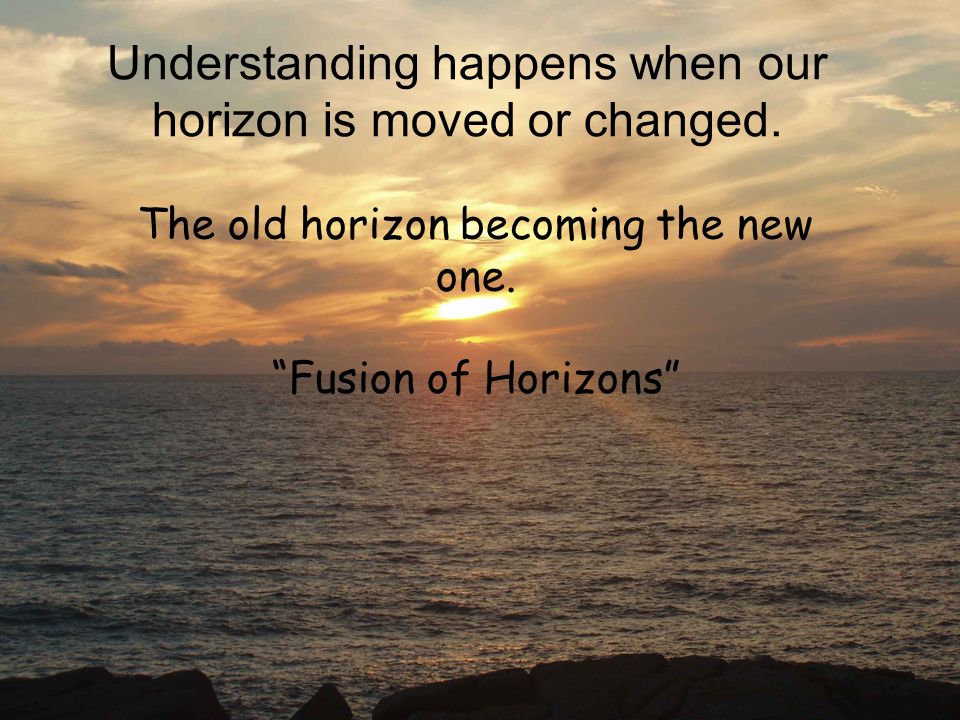 Understanding happens when our horizon is moved or changed.

The old horizon becoming the new one.

“Fusion of Horizons”